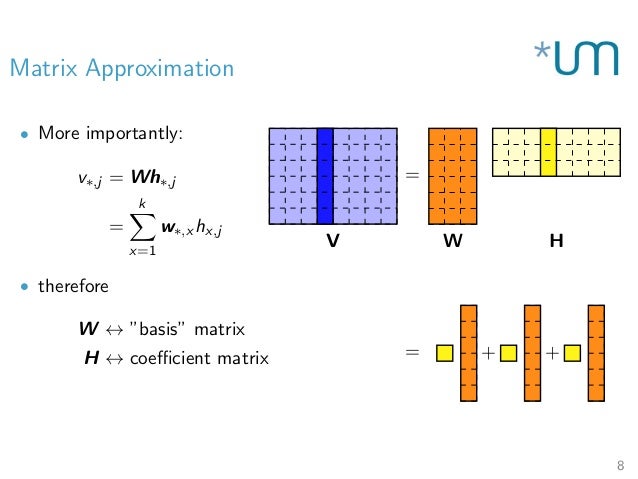 Matrix Approximation

*um

• More importantly:

$v_{*,j} = \boldsymbol{W}\boldsymbol{h}_{*,j}$

$= \sum_{x=1}^{k} \boldsymbol{w}_{*,x} h_{x,j}$

=

V W H

• therefore

$\boldsymbol{W} \leftrightarrow$ "basis" matrix

$\boldsymbol{H} \leftrightarrow$ coefficient matrix

= + +

8